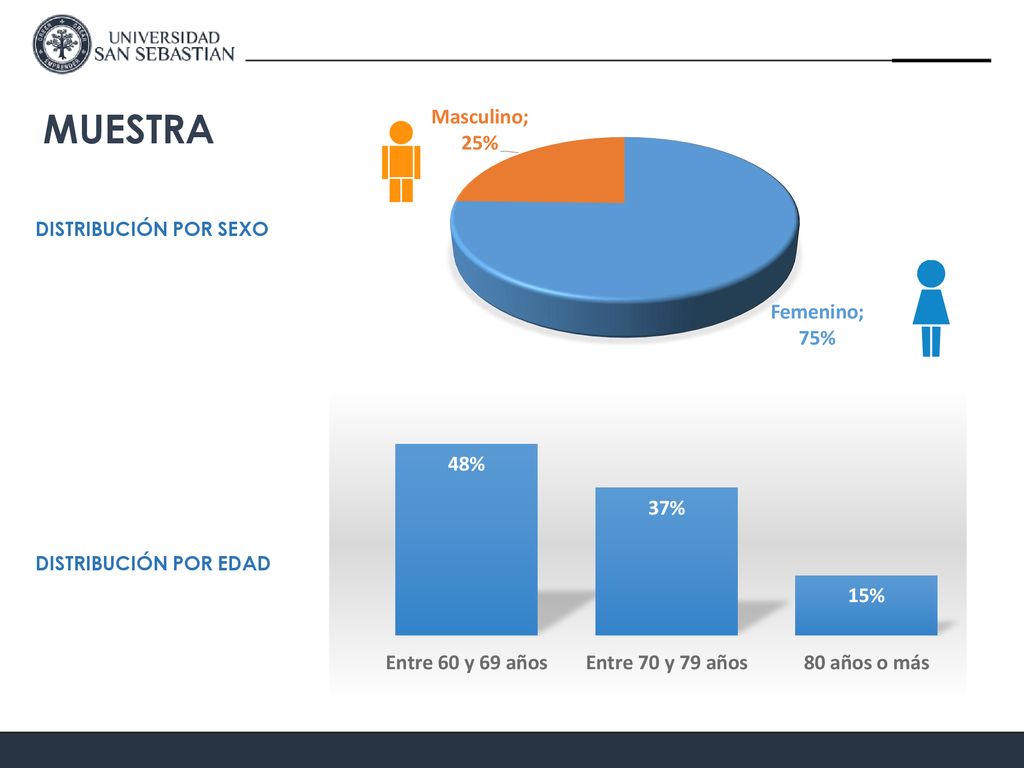 UNIVERSIDAD
SAN SEBASTIAN

MUESTRA

DISTRIBUCIÓN POR SEXO

Masculino; 25%

Femenino; 75%

DISTRIBUCIÓN POR EDAD

48%

37%

15%

Entre 60 y 69 años

Entre 70 y 79 años

80 años o más